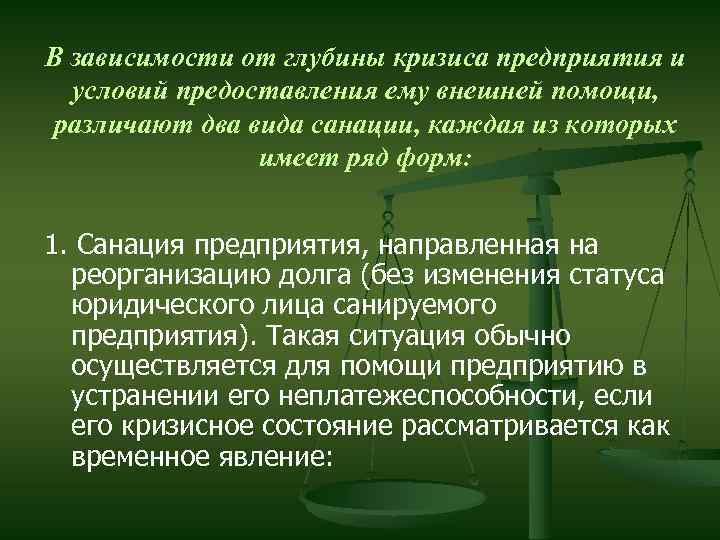 В зависимости от глубины кризиса предприятия и условий предоставления ему внешней помощи, различают два вида санации, каждая из которых имеет ряд форм:

1. Санация предприятия, направленная на реорганизацию долга (без изменения статуса юридического лица санируемого предприятия). Такая ситуация обычно осуществляется для помощи предприятию в устранении его неплатежеспособности, если его кризисное состояние рассматривается как временное явление: